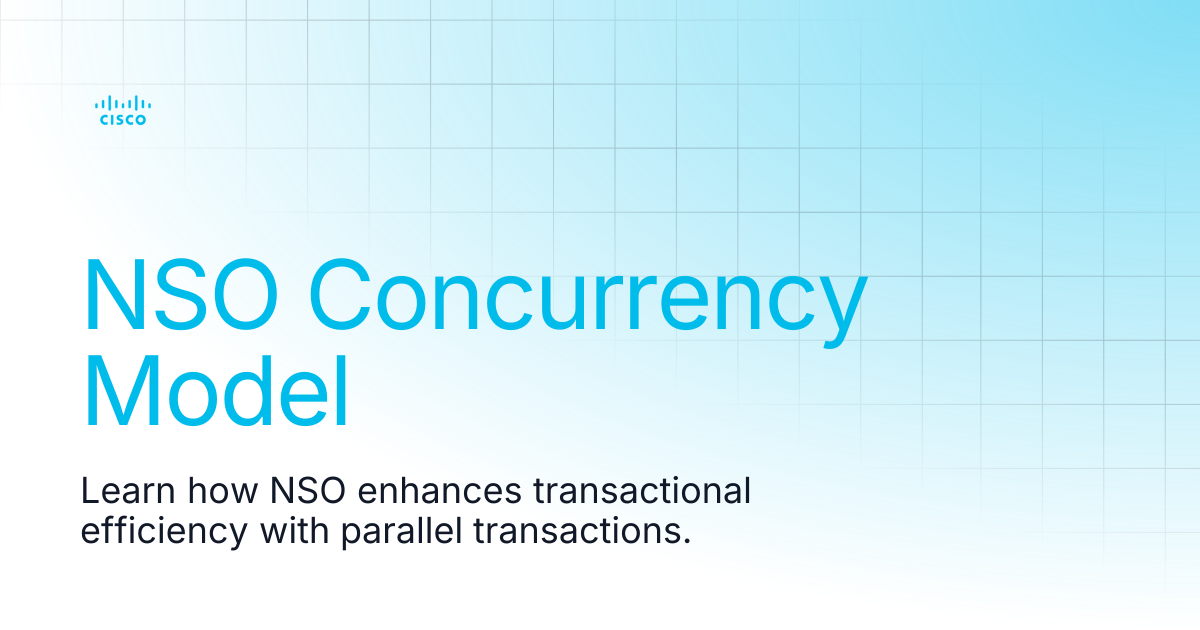 CISCO

NSO Concurrency Model

Learn how NSO enhances transactional efficiency with parallel transactions.